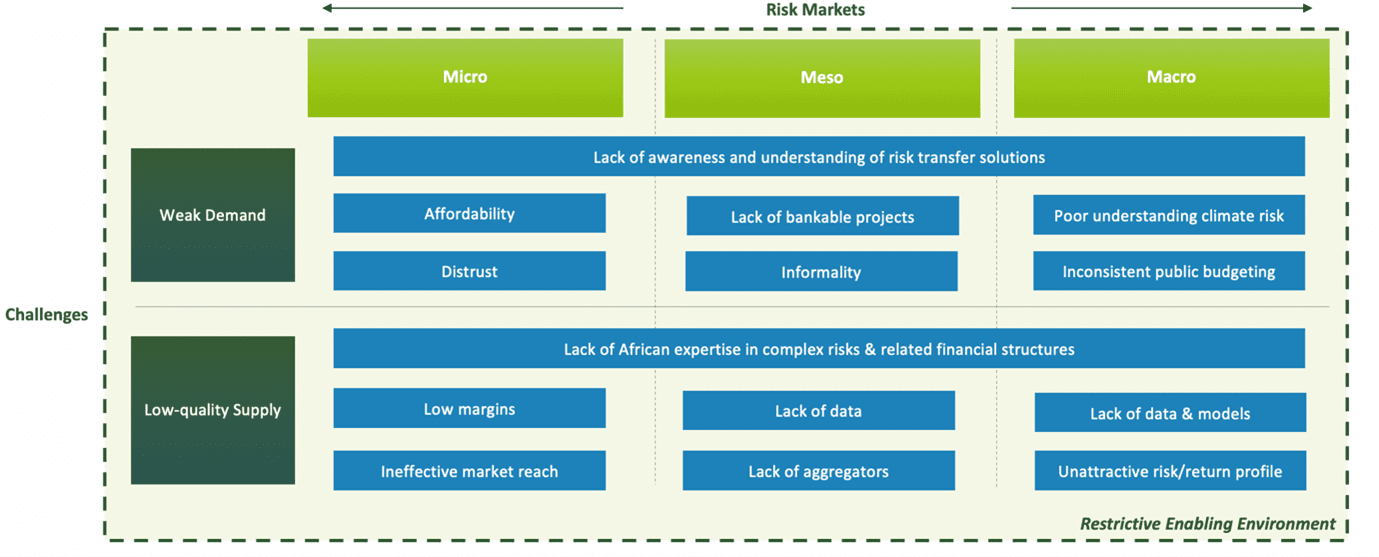 Risk Markets

Micro

Meso

Macro

Challenges

Weak Demand

Lack of awareness and understanding of risk transfer solutions

Affordability

Lack of bankable projects

Poor understanding climate risk

Distrust

Informality

Inconsistent public budgeting

Low-quality Supply

Lack of African expertise in complex risks & related financial structures

Low margins

Lack of data

Lack of data & models

Ineffective market reach

Lack of aggregators

Unattractive risk/return profile

Restrictive Enabling Environment